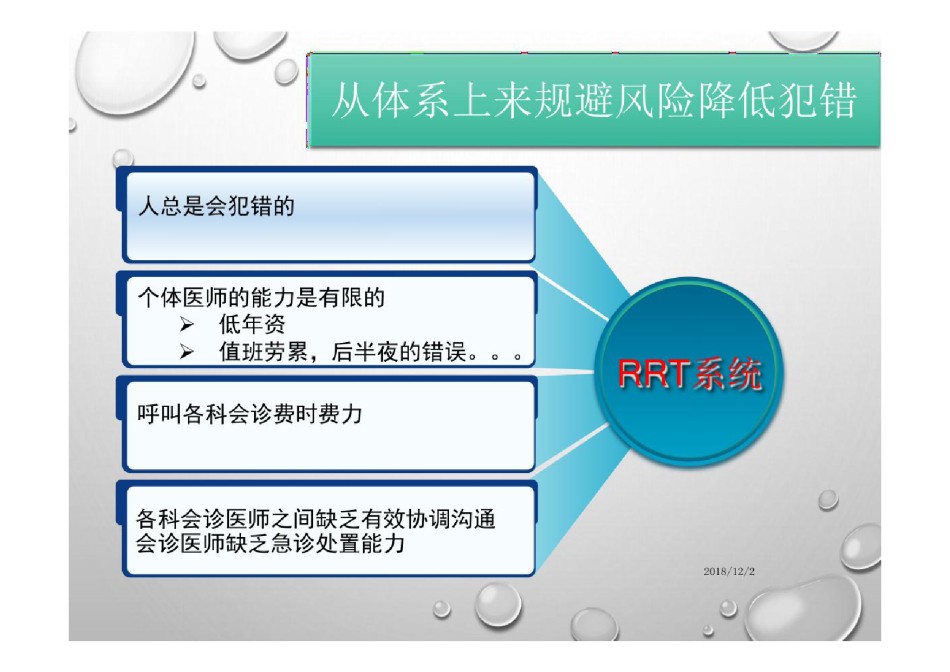 从体系上来规避风险降低犯错

人总是会犯错的

个体医师的能力是有限的
➢ 低年资
➢ 值班劳累，后半夜的错误。。。

呼叫各科会诊费时费力

各科会诊医师之间缺乏有效协调沟通
会诊医师缺乏急诊处置能力

RRT系统

2018/12/2